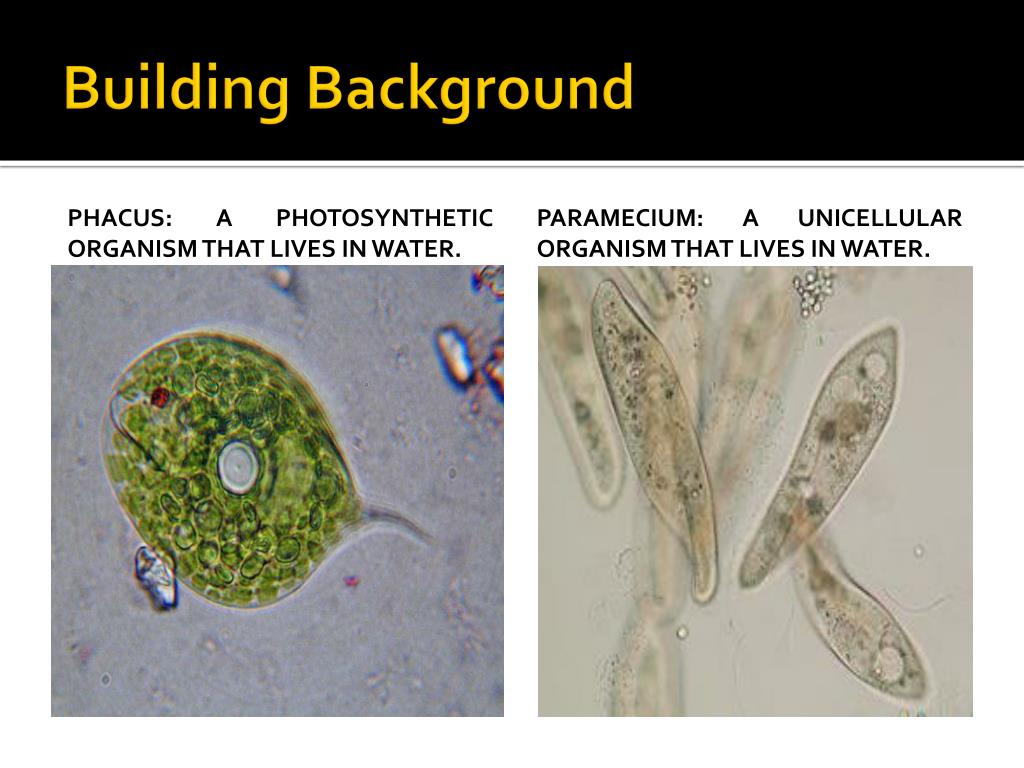 Building Background

PHACUS: A PHOTOSYNTHETIC ORGANISM THAT LIVES IN WATER.

PARAMECIUM: A UNICELLULAR ORGANISM THAT LIVES IN WATER.